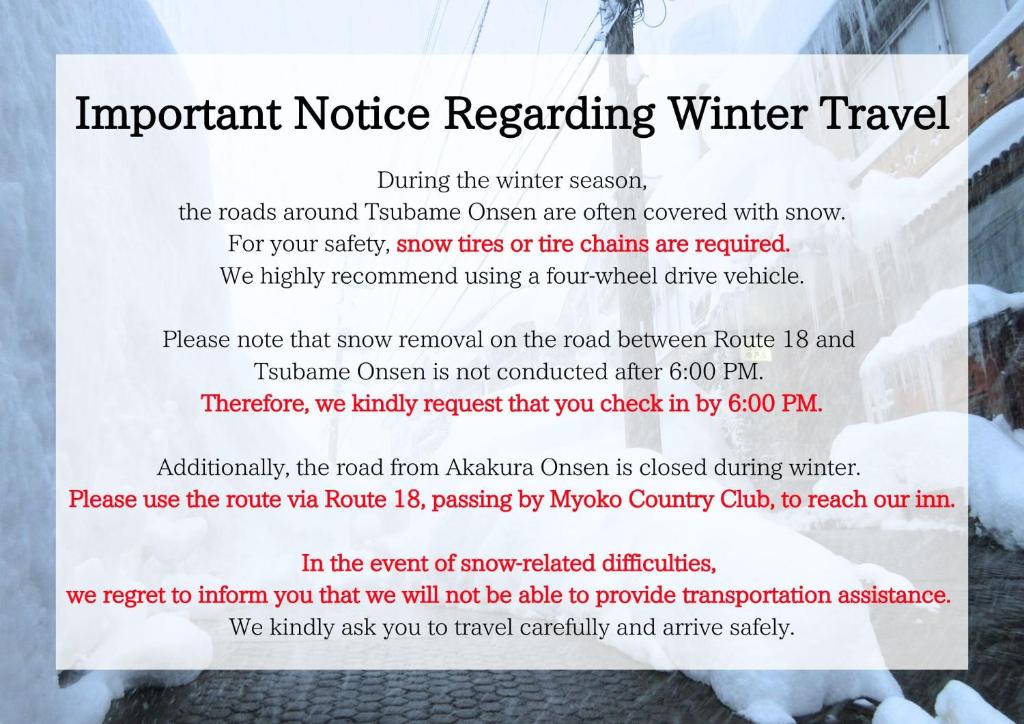 Important Notice Regarding Winter Travel

During the winter season, the roads around Tsubame Onsen are often covered with snow. For your safety, snow tires or tire chains are required. We highly recommend using a four-wheel drive vehicle.

Please note that snow removal on the road between Route 18 and Tsubame Onsen is not conducted after 6:00 PM. Therefore, we kindly request that you check in by 6:00 PM.

Additionally, the road from Akakura Onsen is closed during winter. Please use the route via Route 18, passing by Myoko Country Club, to reach our inn.

In the event of snow-related difficulties, we regret to inform you that we will not be able to provide transportation assistance. We kindly ask you to travel carefully and arrive safely.